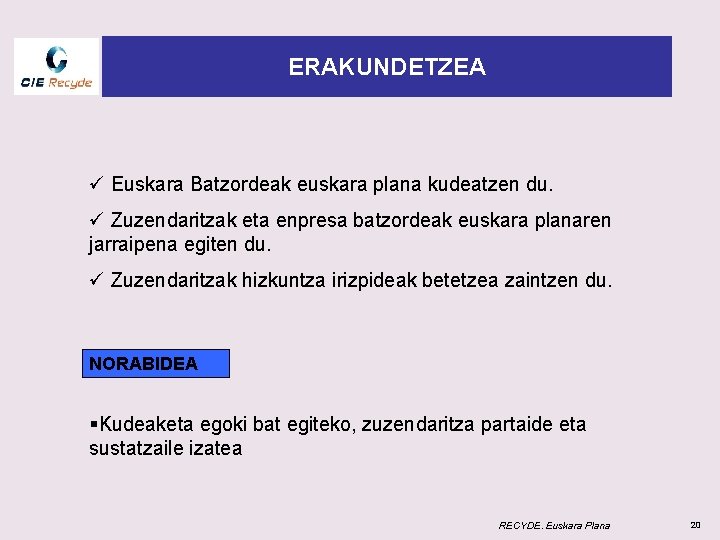 CIE Recyde

ERAKUNDETZEA

✓ Euskara Batzordeak euskara plana kudeatzen du.

✓ Zuzendaritzak eta enpresa batzordeak euskara planaren jarraipena egiten du.

✓ Zuzendaritzak hizkuntza irizpideak betetzea zaintzen du.

NORABIDEA

▪Kudeaketa egoki bat egiteko, zuzendaritza partaide eta sustatzaile izatea

RECYDE. Euskara Plana

20